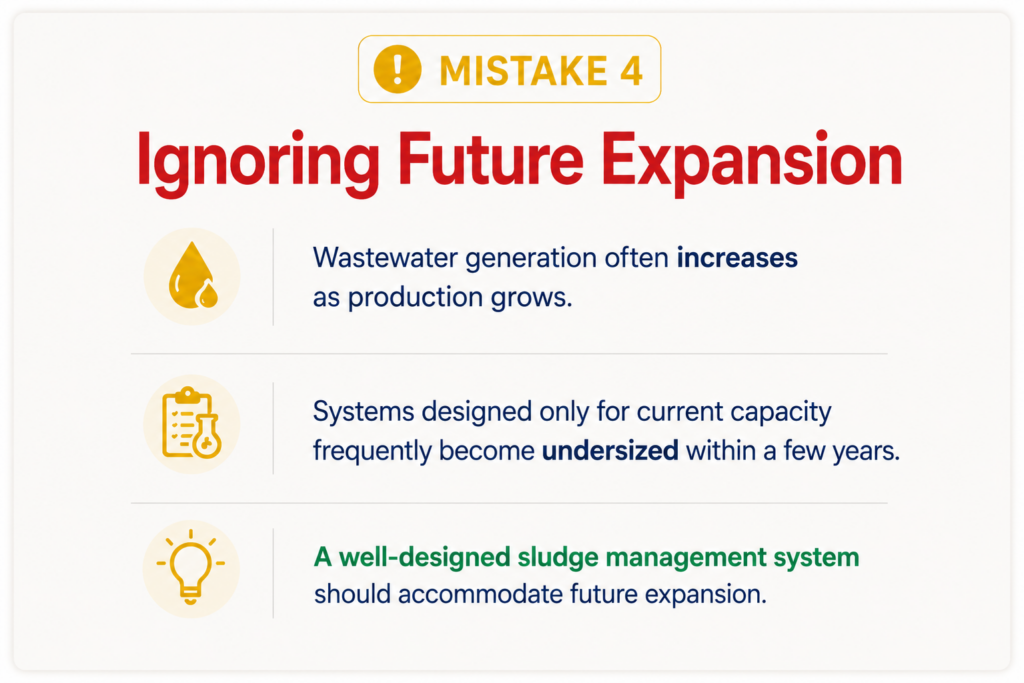 MISTAKE 4

Ignoring Future Expansion

Wastewater generation often increases as production grows.

Systems designed only for current capacity frequently become undersized within a few years.

A well-designed sludge management system should accommodate future expansion.